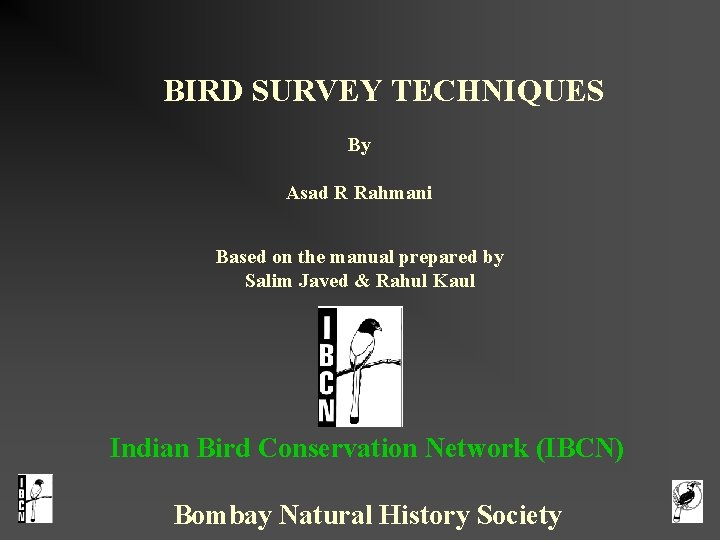 BIRD SURVEY TECHNIQUES

By

Asad R Rahmani

Based on the manual prepared by
Salim Javed & Rahul Kaul

IBCN

Indian Bird Conservation Network (IBCN)

IBCN

Bombay Natural History Society